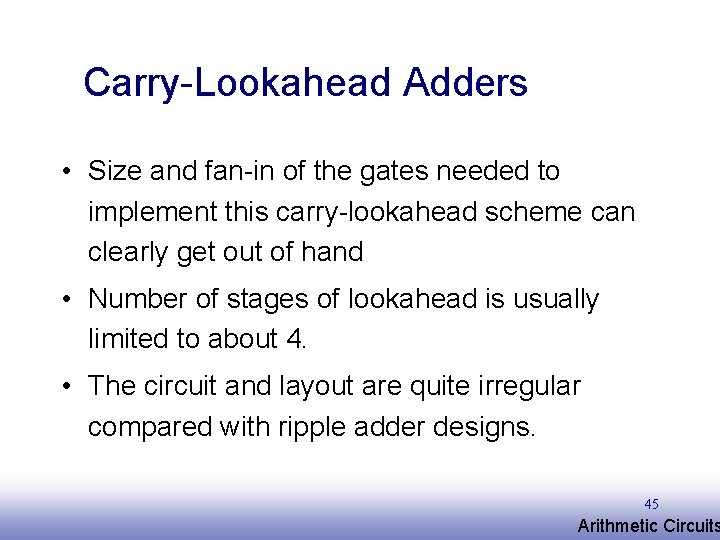 Carry-Lookahead Adders

• Size and fan-in of the gates needed to implement this carry-lookahead scheme can clearly get out of hand

• Number of stages of lookahead is usually limited to about 4.

• The circuit and layout are quite irregular compared with ripple adder designs.

45

Arithmetic Circuits